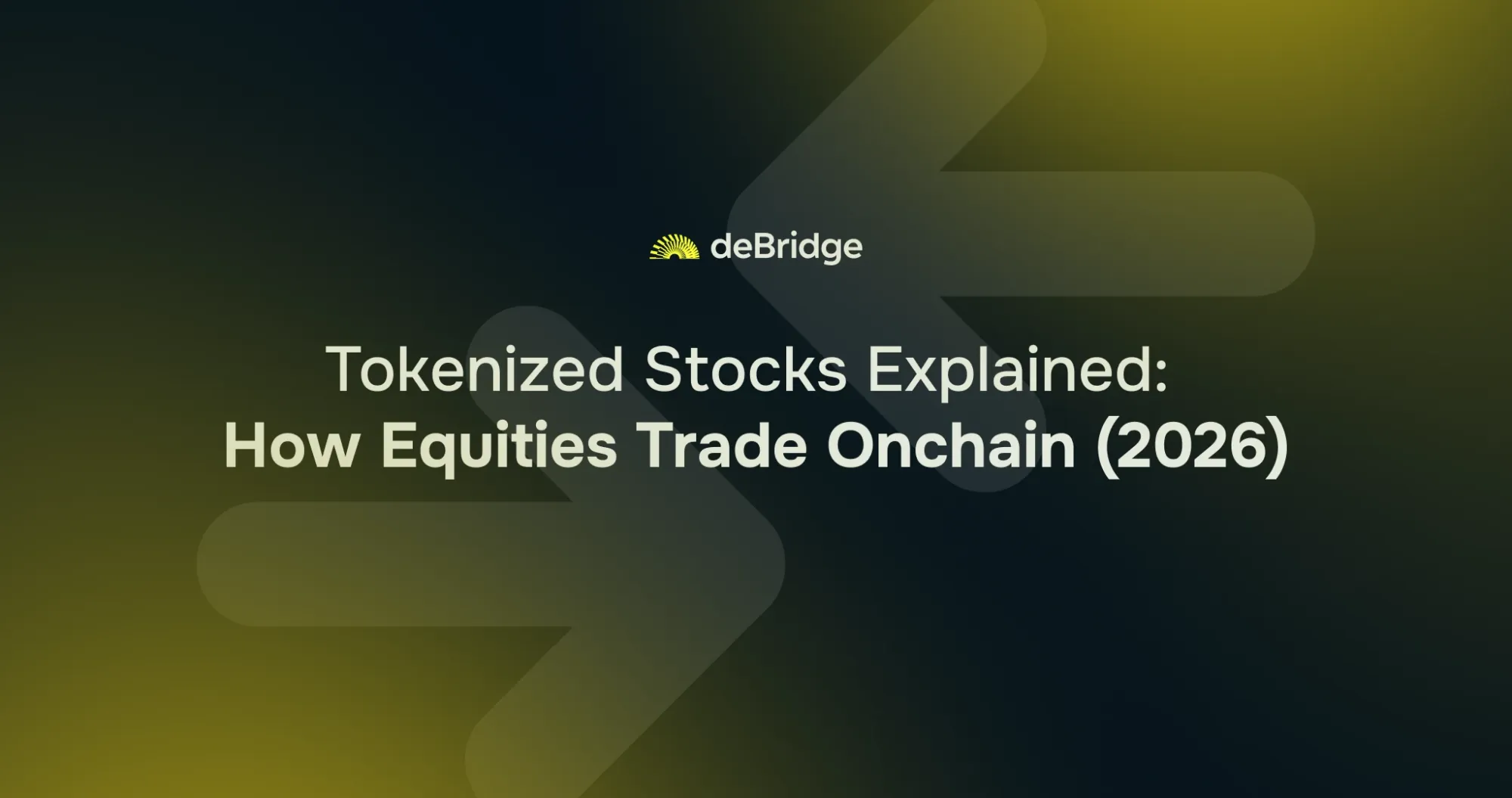 deBridge

Tokenized Stocks Explained:
How Equities Trade Onchain (2026)